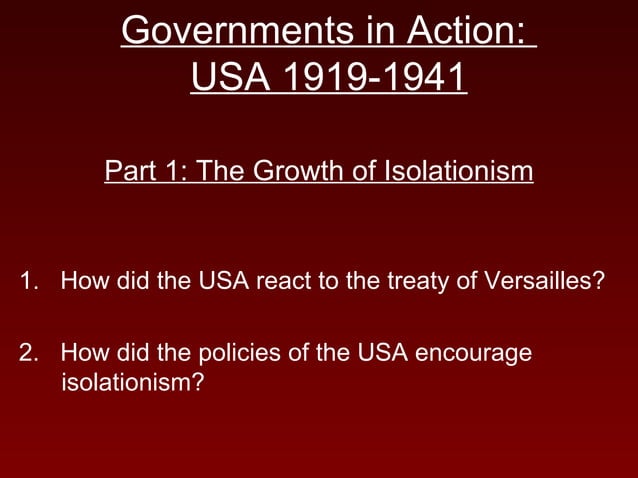 Governments in Action: USA 1919-1941

Part 1: The Growth of Isolationism

1. How did the USA react to the treaty of Versailles?

2. How did the policies of the USA encourage isolationism?